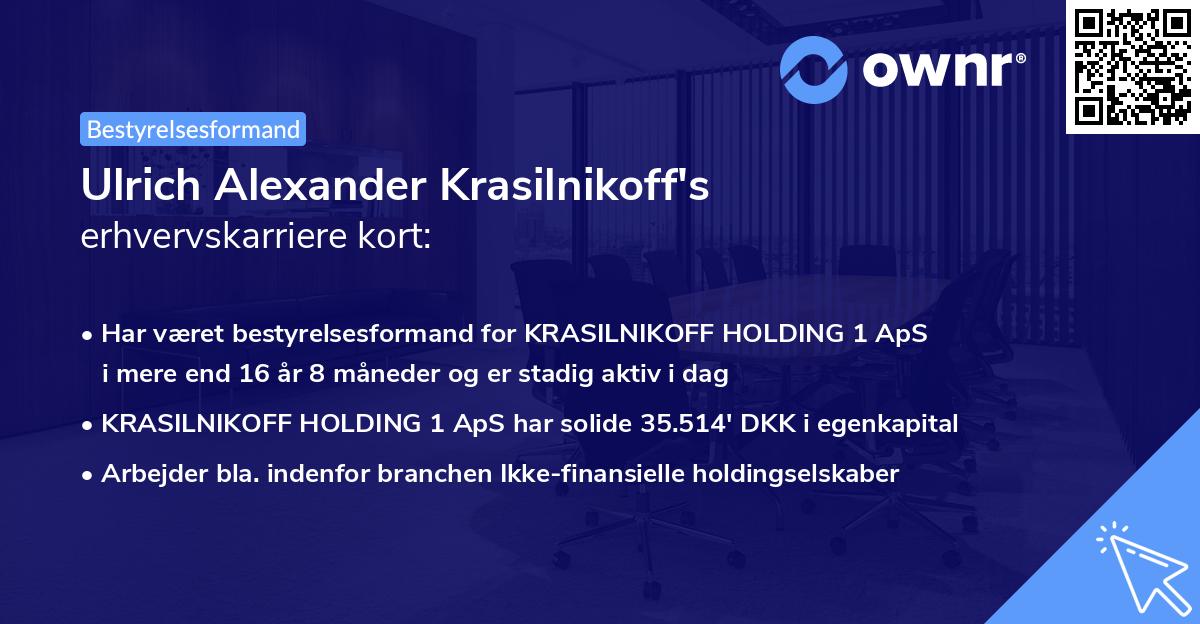 ownr®

Bestyrelsesformand

Ulrich Alexander Krasilnikoff's
erhvervskarriere kort:

• Har været bestyrelsesformand for KRASILNIKOFF HOLDING 1 ApS i mere end 16 år 8 måneder og er stadig aktiv i dag
• KRASILNIKOFF HOLDING 1 ApS har solide 35.514' DKK i egenkapital
• Arbejder bla. indenfor branchen Ikke-finansielle holdingselskaber